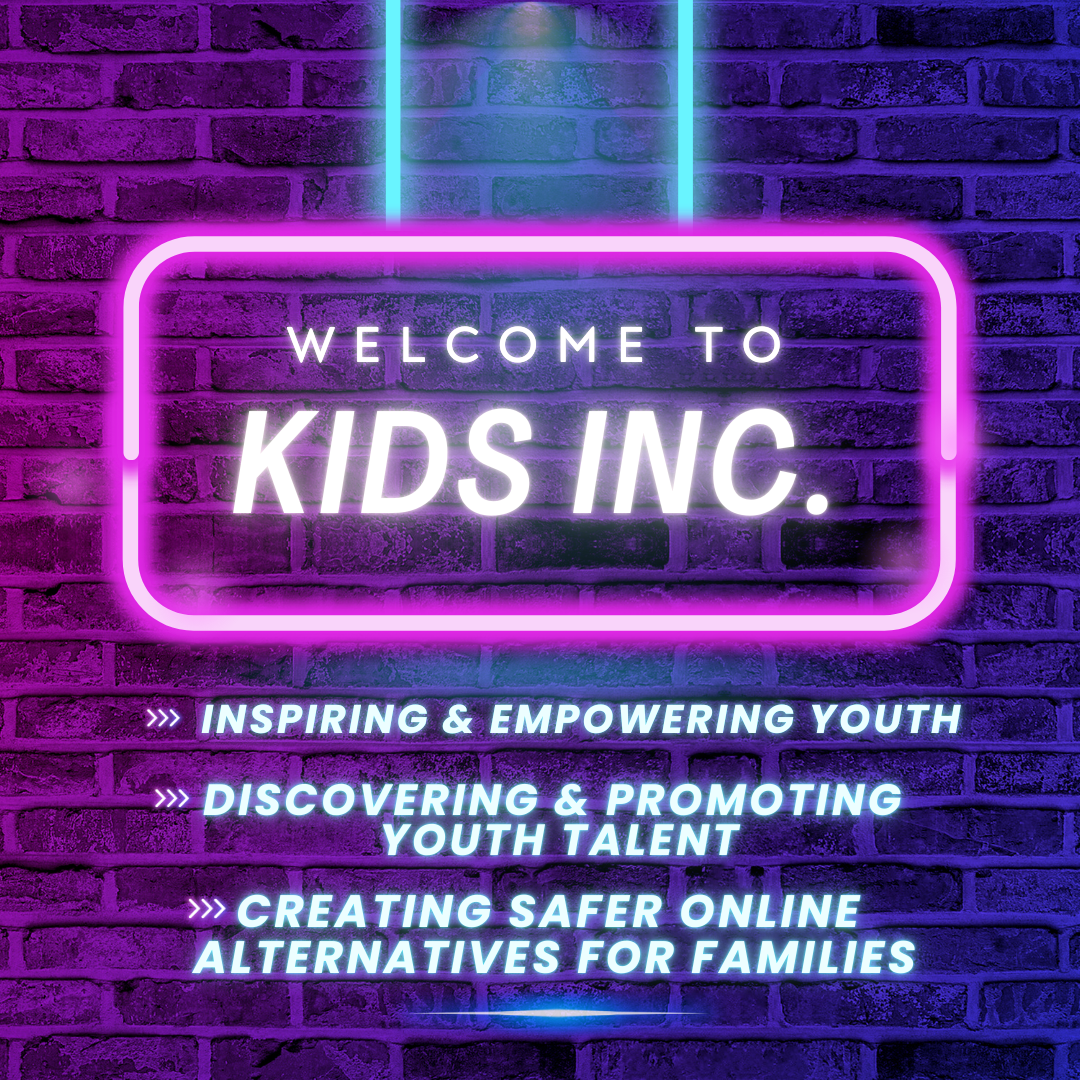 WELCOME TO
KIDS INC.

››› INSPIRING & EMPOWERING YOUTH

››› DISCOVERING & PROMOTING YOUTH TALENT

››› CREATING SAFER ONLINE ALTERNATIVES FOR FAMILIES